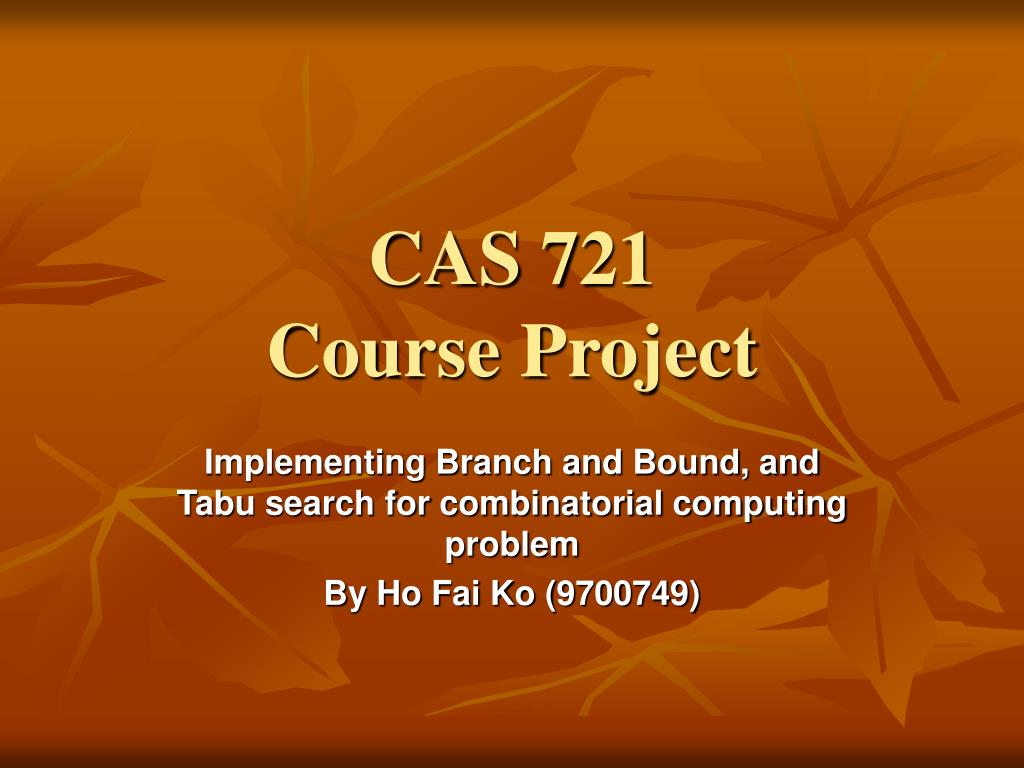 CAS 721
Course Project

Implementing Branch and Bound, and Tabu search for combinatorial computing problem

By Ho Fai Ko (9700749)